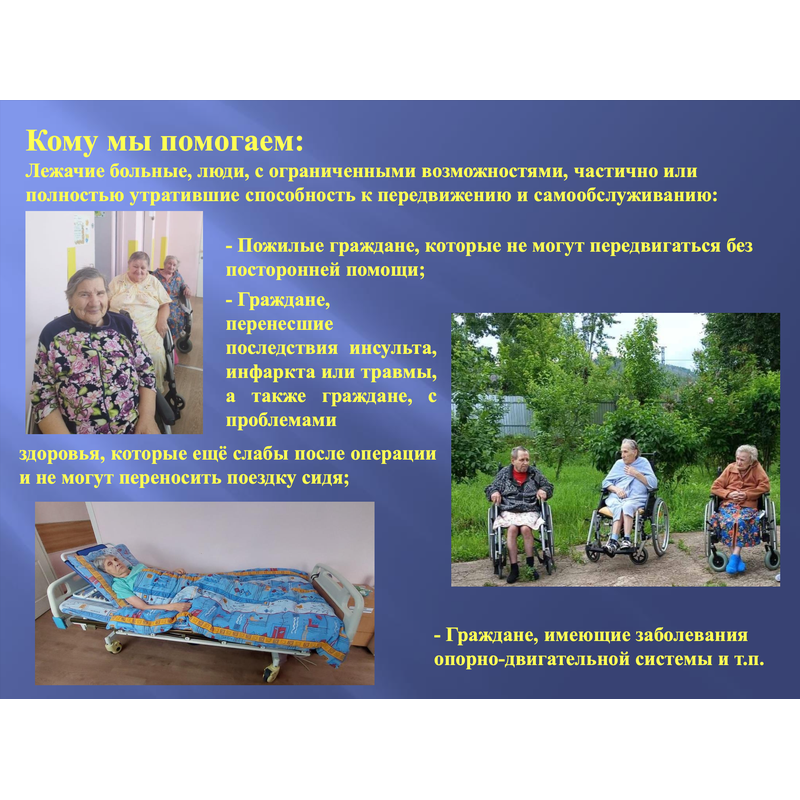 Кому мы помогаем:
Лежачие больные, люди, с ограниченными возможностями, частично или полностью утратившие способность к передвижению и самообслуживанию:

- Пожилые граждане, которые не могут передвигаться без посторонней помощи;

- Граждане, перенесшие последствия инсульта, инфаркта или травмы, а также граждане, с проблемами здоровья, которые ещё слабы после операции и не могут переносить поездку сидя;

- Граждане, имеющие заболевания опорно-двигательной системы и т.п.